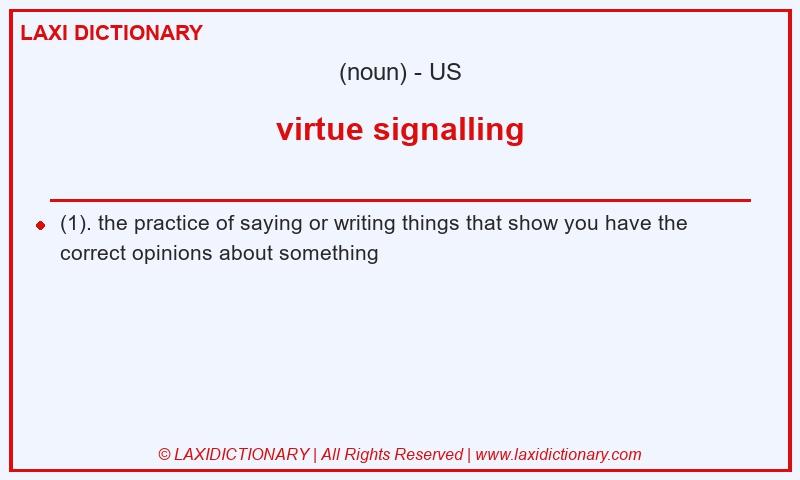 LAXI DICTIONARY

(noun) - US

virtue signalling

(1). the practice of saying or writing things that show you have the correct opinions about something

© LAXIDICTIONARY | All Rights Reserved | www.laxidictionary.com